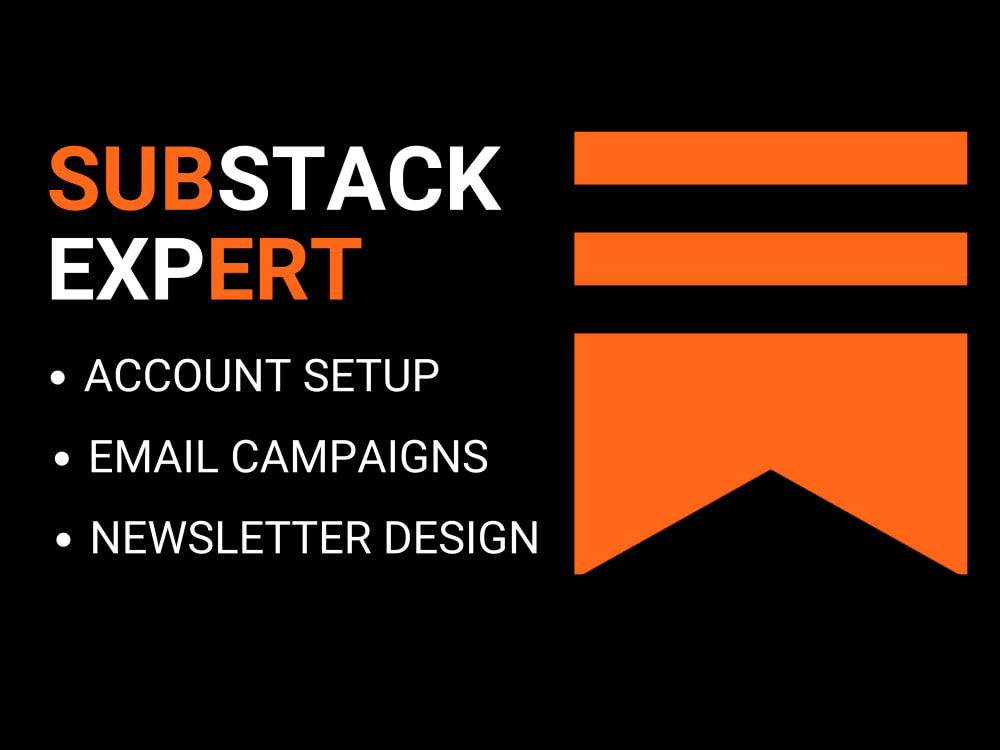 SUBSTACK
EXPERT

• ACCOUNT SETUP
• EMAIL CAMPAIGNS
• NEWSLETTER DESIGN